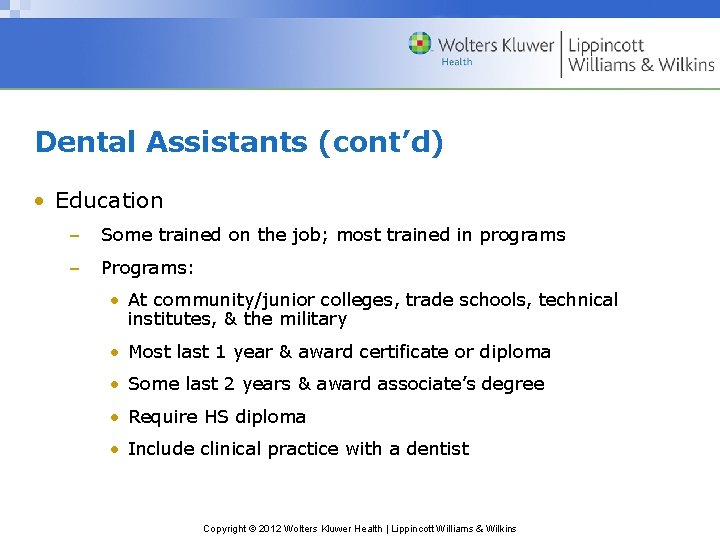 Wolters Kluwer Health | Lippincott Williams & Wilkins

Dental Assistants (cont'd)

• Education

– Some trained on the job; most trained in programs

– Programs:

• At community/junior colleges, trade schools, technical institutes, & the military

• Most last 1 year & award certificate or diploma

• Some last 2 years & award associate's degree

• Require HS diploma

• Include clinical practice with a dentist

Copyright © 2012 Wolters Kluwer Health | Lippincott Williams & Wilkins